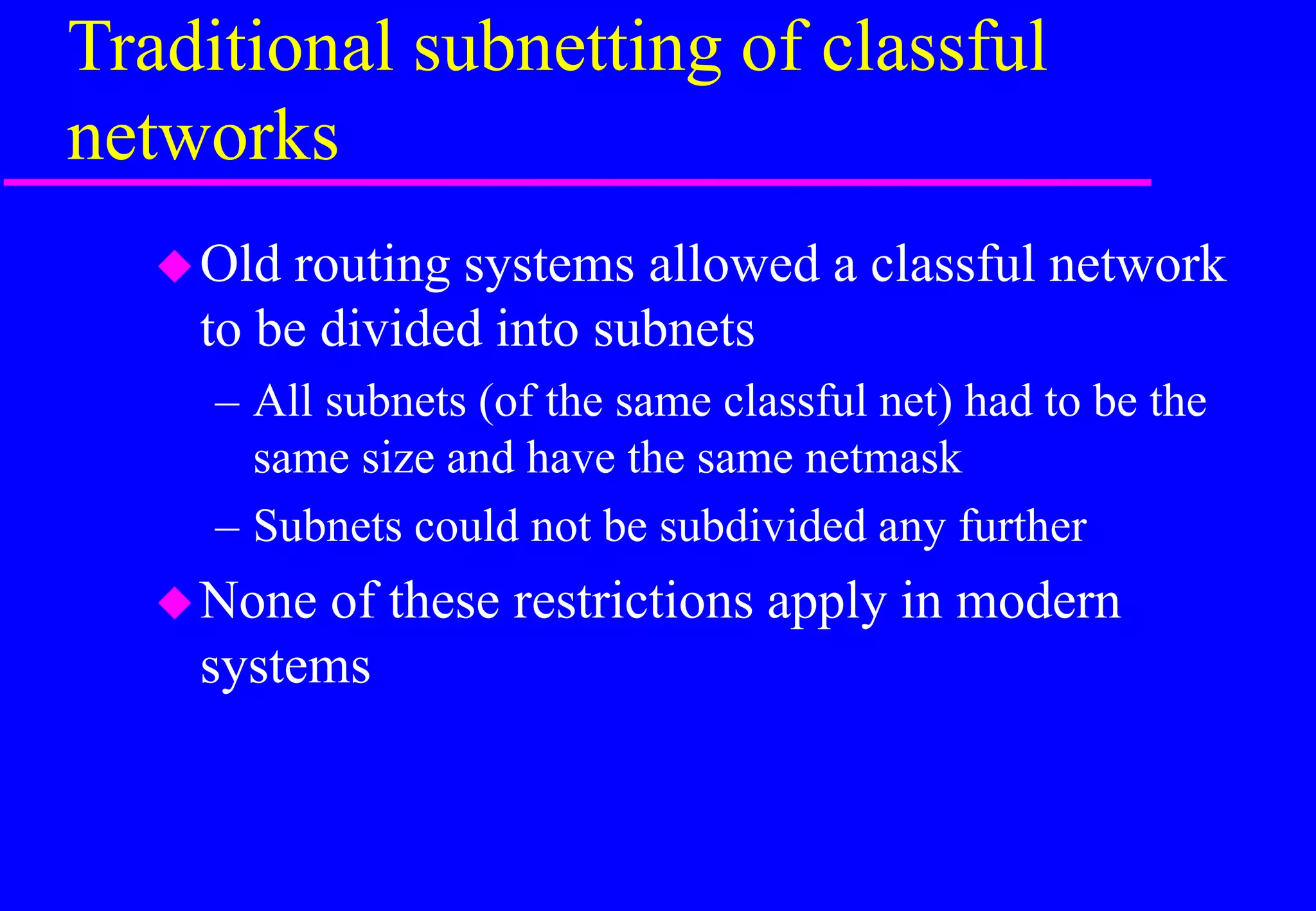 Traditional subnetting of classful networks

◆ Old routing systems allowed a classful network to be divided into subnets

– All subnets (of the same classful net) had to be the same size and have the same netmask

– Subnets could not be subdivided any further

◆ None of these restrictions apply in modern systems